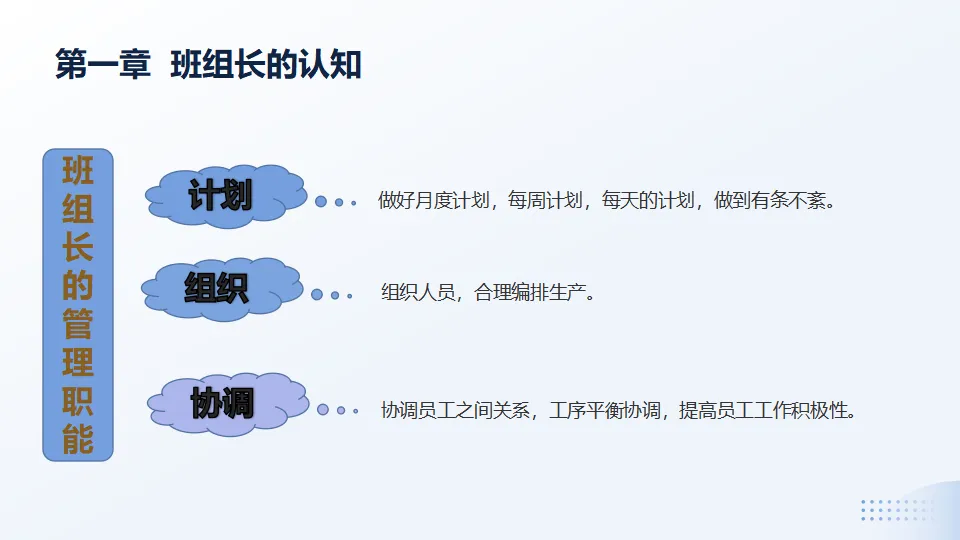 第一章 班组长的认知

班组长的管理职能

计划

做好月度计划，每周计划，每天的计划，做到有条不紊。

组织

组织人员，合理编排生产。

协调

协调员工之间关系，工序平衡协调，提高员工工作积极性。